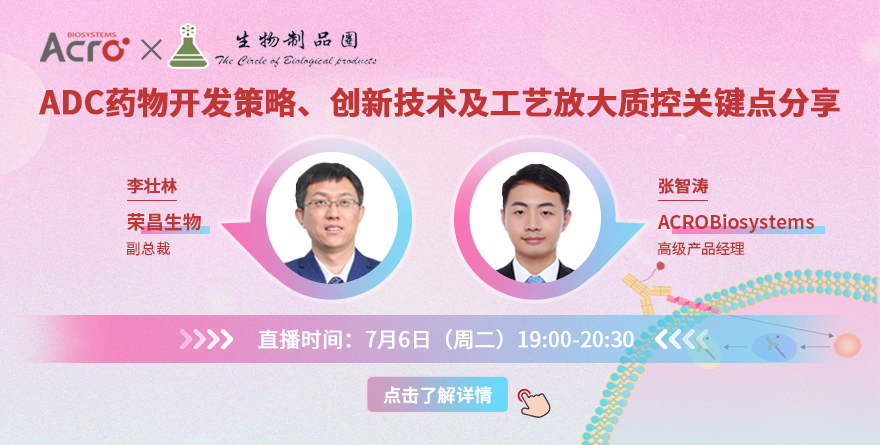 BIOSYSTEMS
Acro × 生物制品圈
The Circle of Biological products

ADC药物开发策略、创新技术及工艺放大质控关键点分享

李壮林
荣昌生物
副总裁

张智涛
ACROBiosystems
高级产品经理

直播时间：7月6日（周二）19:00-20:30

点击了解详情